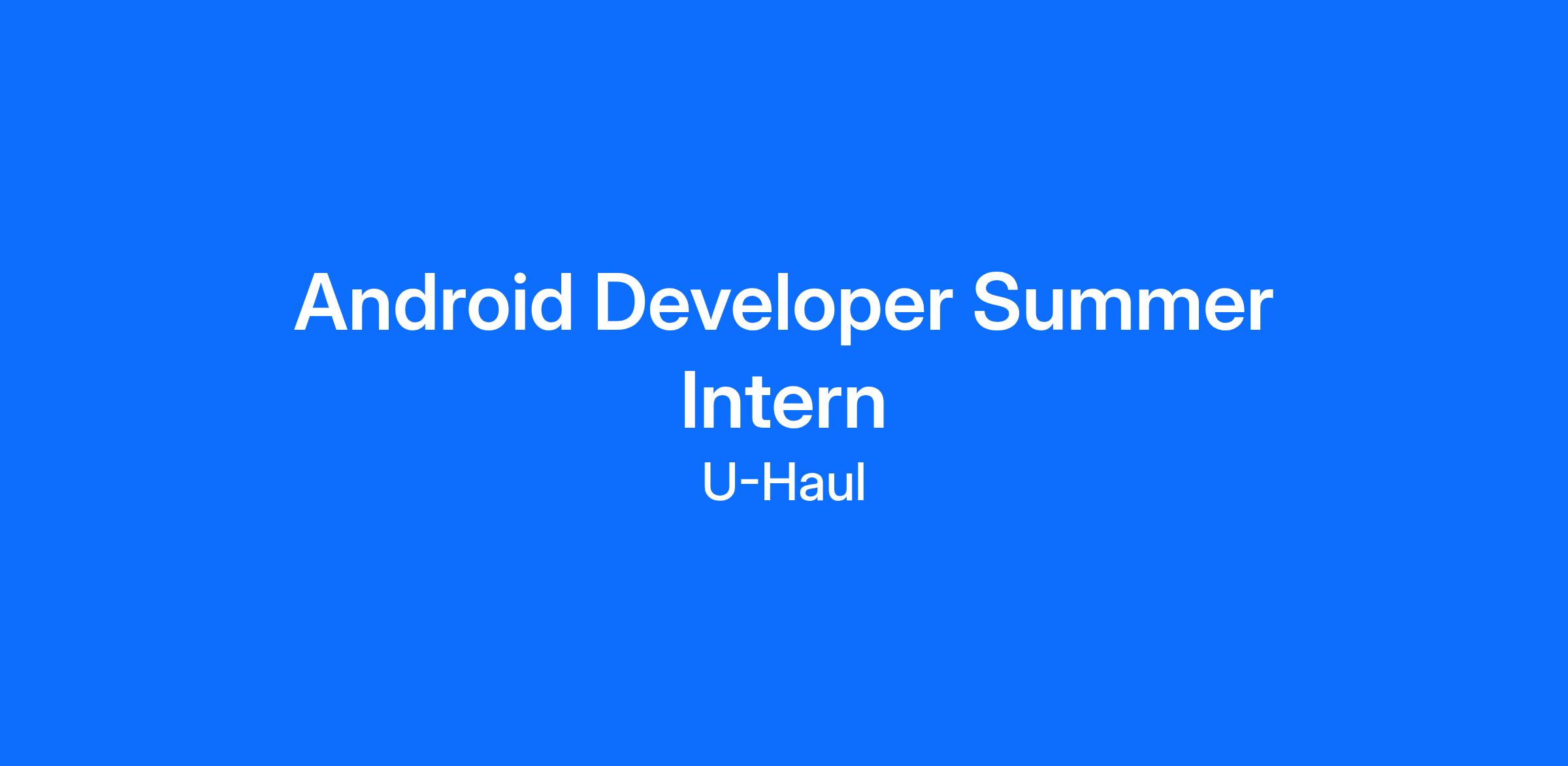 Android Developer Summer Intern

U-Haul